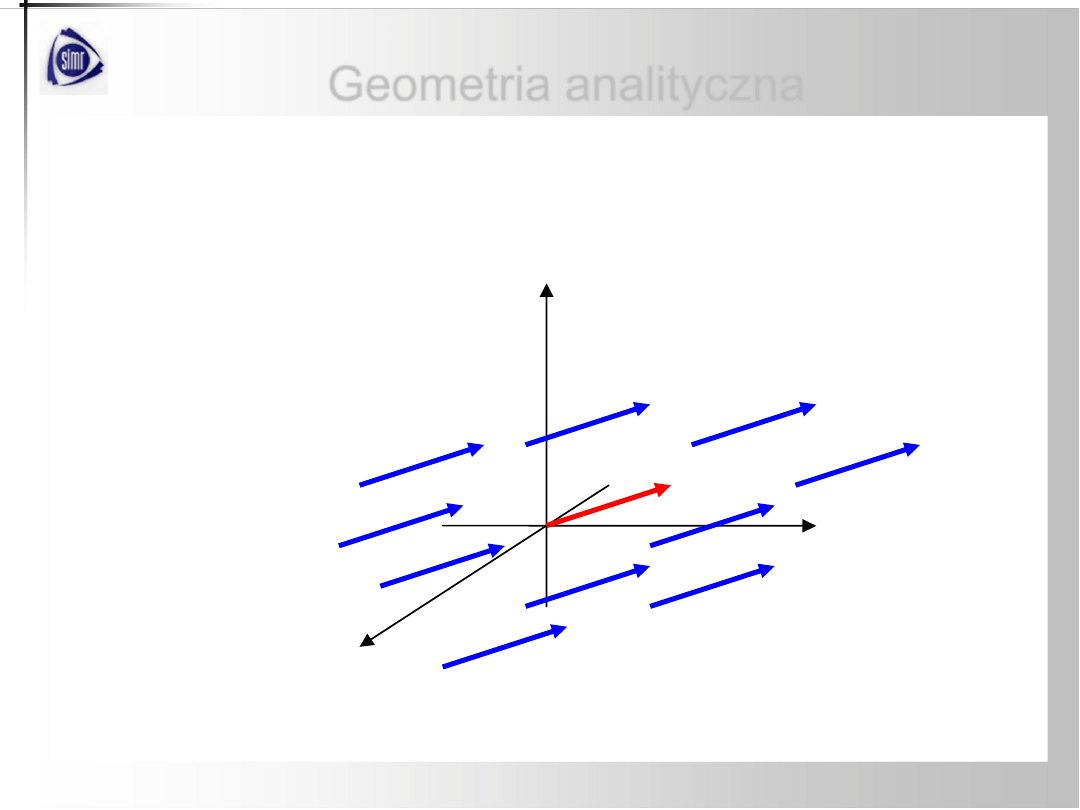 simr

Geometria analityczna